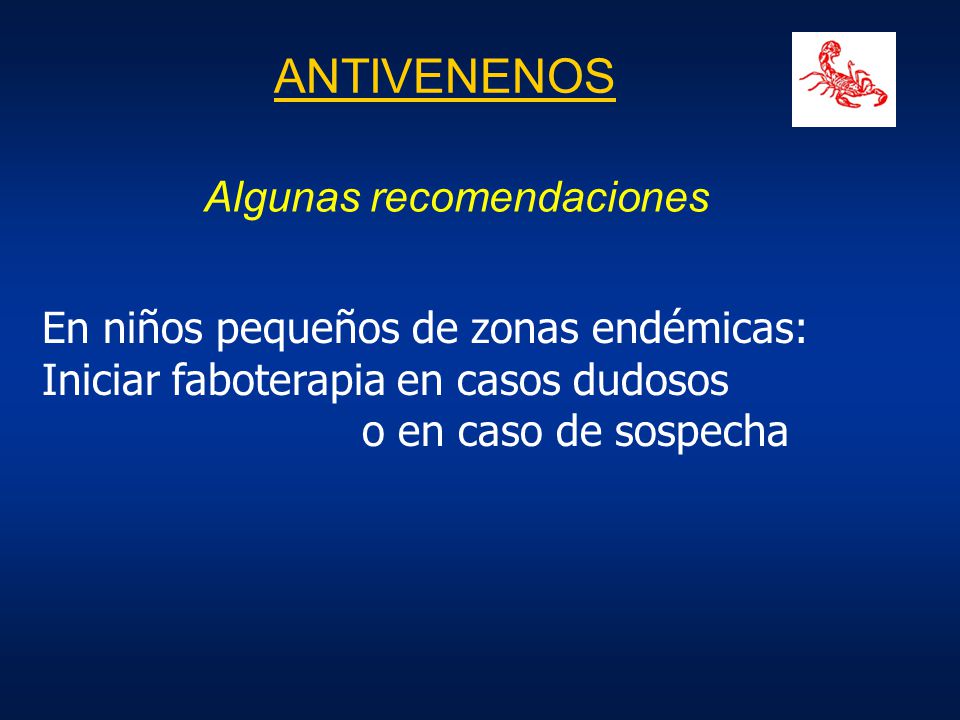 ANTIVENENOS

Algunas recomendaciones

En niños pequeños de zonas endémicas:
Iniciar faboterapia en casos dudosos
o en caso de sospecha